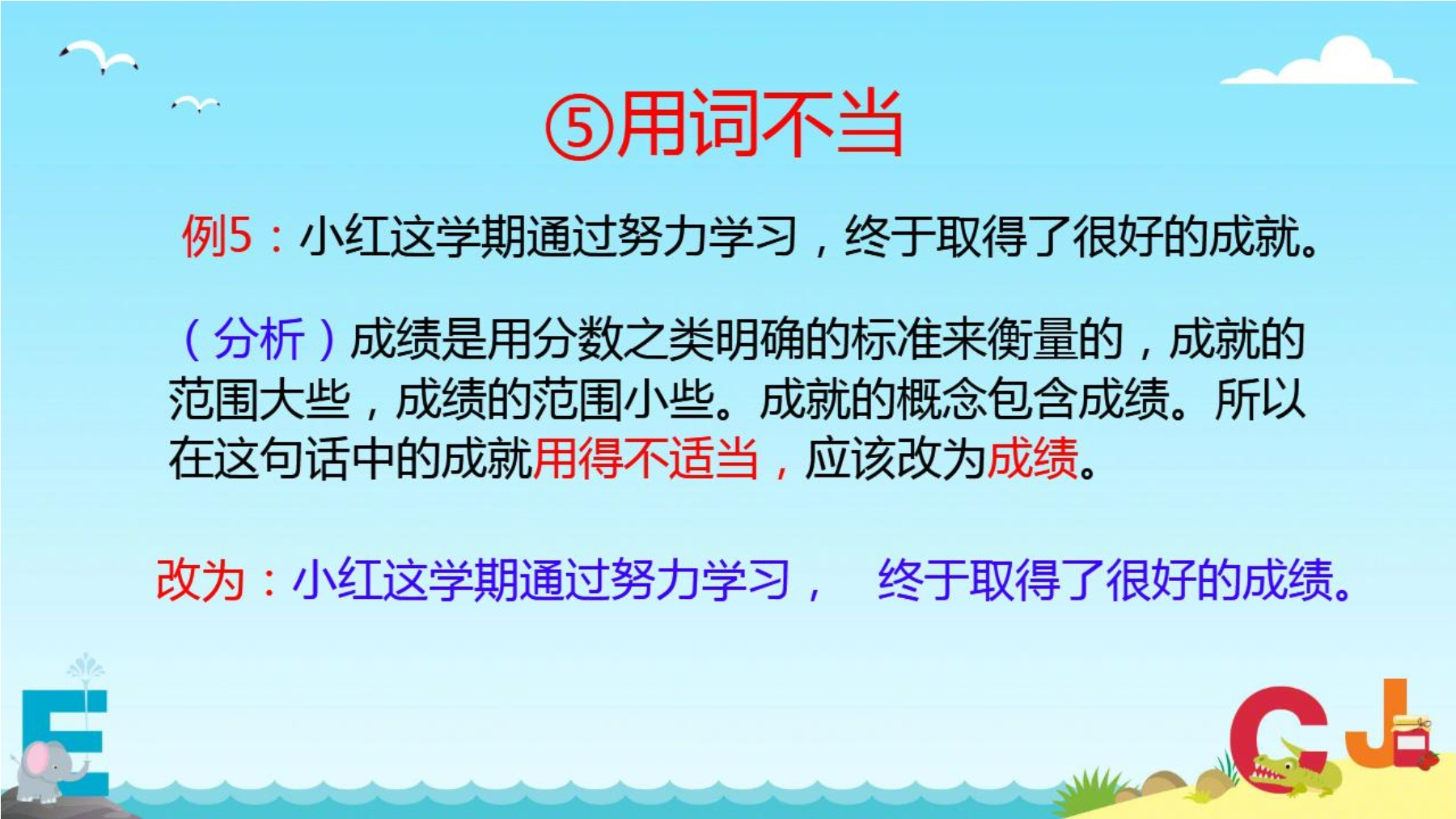 ⑤用词不当

例5：小红这学期通过努力学习，终于取得了很好的成就。

（分析）成绩是用分数之类明确的标准来衡量的，成就的范围大些，成绩的范围小些。成就的概念包含成绩。所以在这句话中的成就用得不适当，应该改为成绩。

改为：小红这学期通过努力学习， 终于取得了很好的成绩。

E

C J